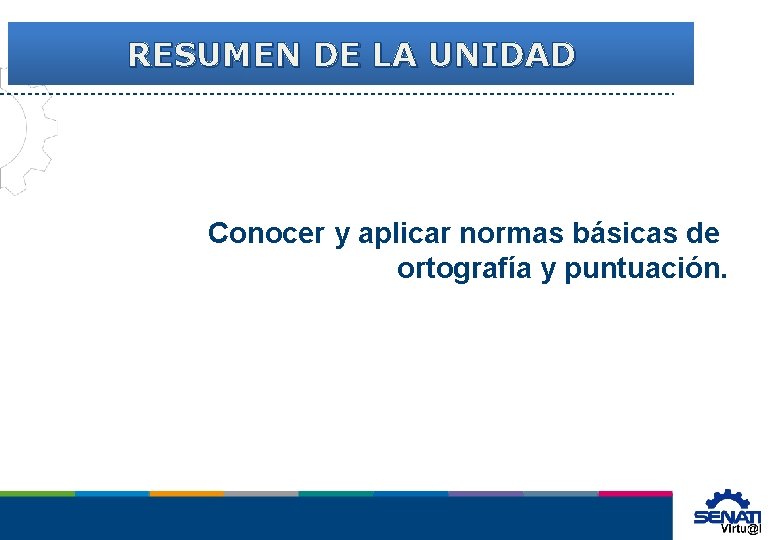 RESUMEN DE LA UNIDAD

Conocer y aplicar normas básicas de ortografía y puntuación.

SENATI
Virtu@l